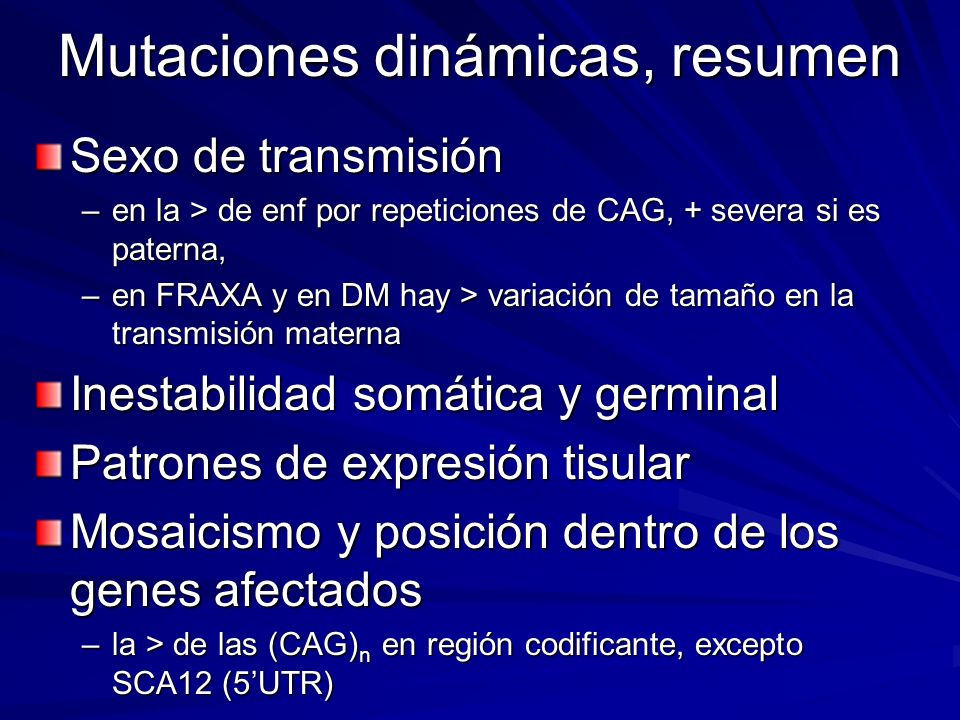 Mutaciones dinámicas, resumen

Sexo de transmisión

– en la > de enf por repeticiones de CAG, + severa si es paterna,

– en FRAXA y en DM hay > variación de tamaño en la transmisión materna

Inestabilidad somática y germinal

Patrones de expresión tisular

Mosaicismo y posición dentro de los genes afectados

– la > de las $(CAG)_n$ en región codificante, excepto SCA12 (5’UTR)